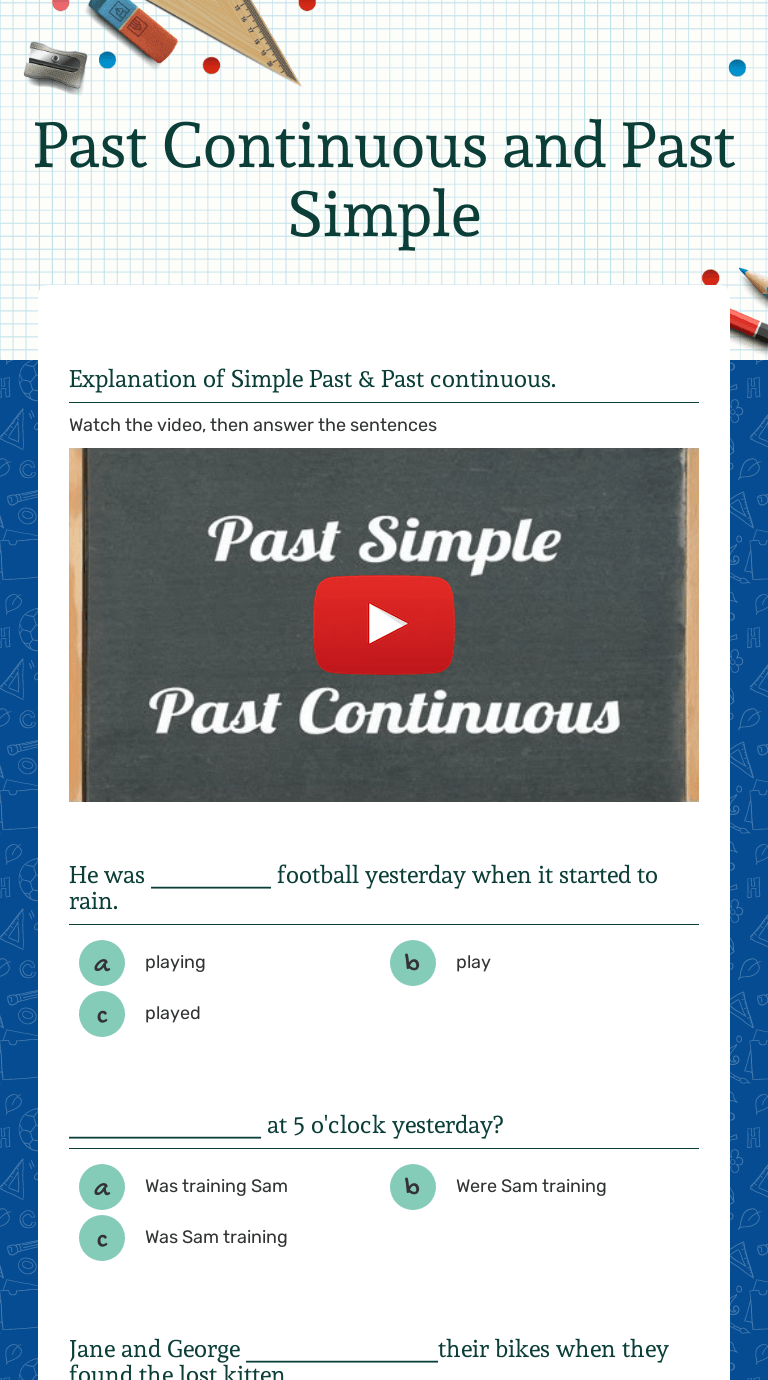 Past Continuous and Past Simple

Explanation of Simple Past & Past continuous.

Watch the video, then answer the sentences

Past Simple
Past Continuous

He was __________ football yesterday when it started to rain.

a playing
b play
c played

________________ at 5 o'clock yesterday?

a Was training Sam
b Were Sam training
c Was Sam training

Jane and George ________________their bikes when they found the lost kitten